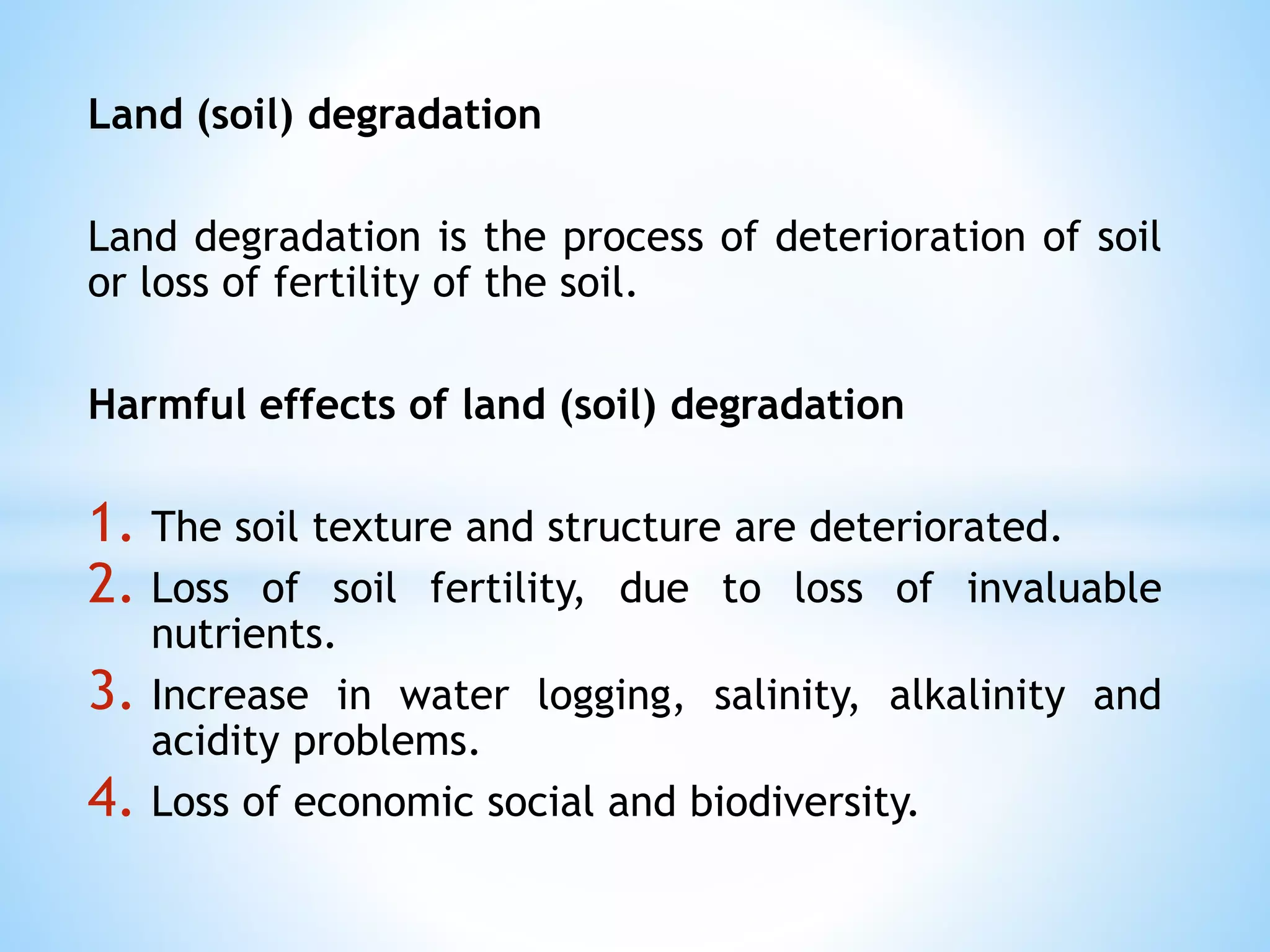 Land (soil) degradation

Land degradation is the process of deterioration of soil or loss of fertility of the soil.

Harmful effects of land (soil) degradation

1. The soil texture and structure are deteriorated.
2. Loss of soil fertility, due to loss of invaluable nutrients.
3. Increase in water logging, salinity, alkalinity and acidity problems.
4. Loss of economic social and biodiversity.